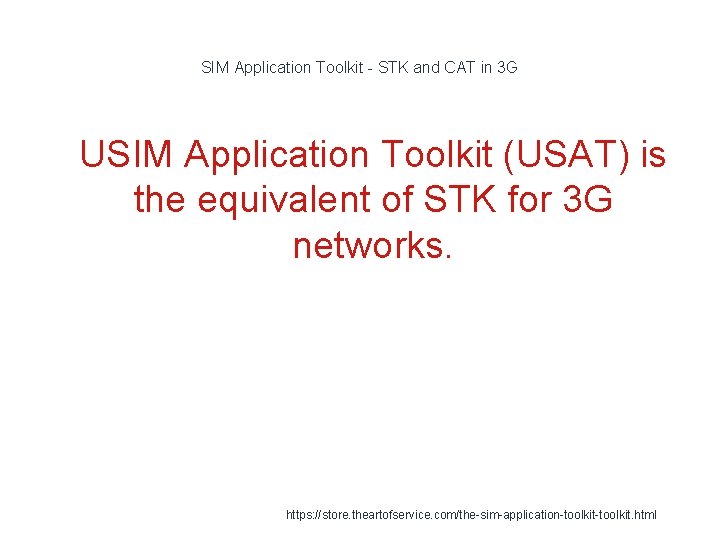 SIM Application Toolkit - STK and CAT in 3G

USIM Application Toolkit (USAT) is the equivalent of STK for 3G networks.

https://store.theartofservice.com/the-sim-application-toolkit-toolkit.html